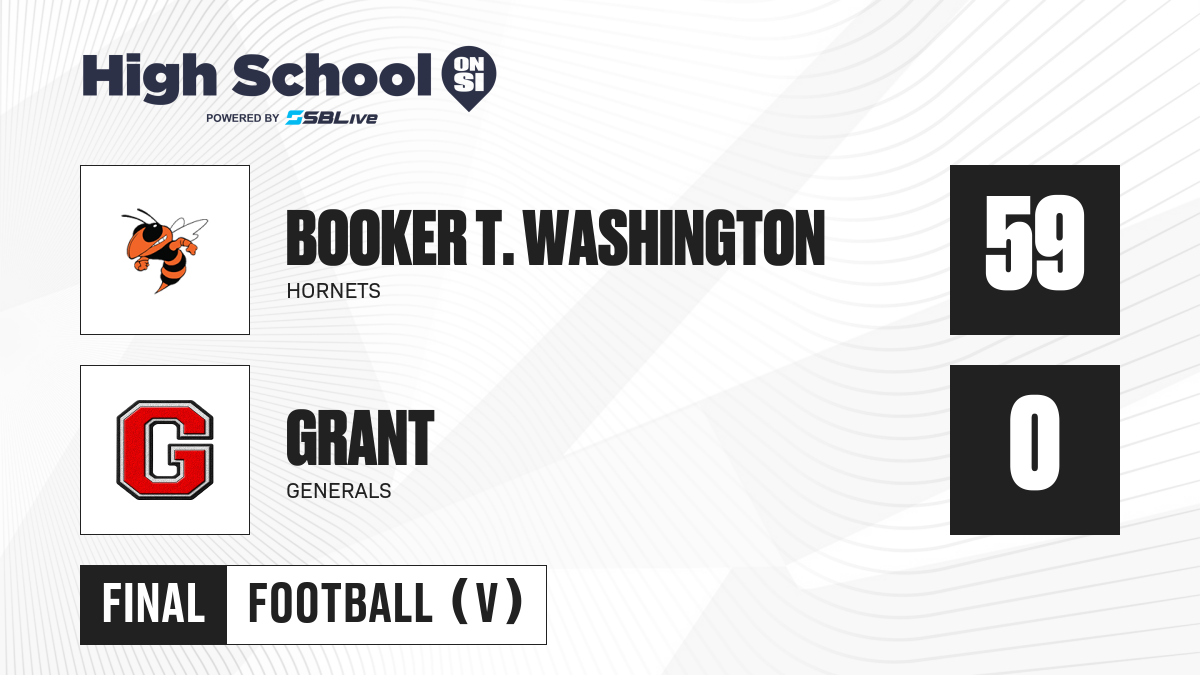 High School ON SI
POWERED BY SBLive

BOOKER T. WASHINGTON
HORNETS
59

G
GRANT
GENERALS
0

FINAL
FOOTBALL (V)